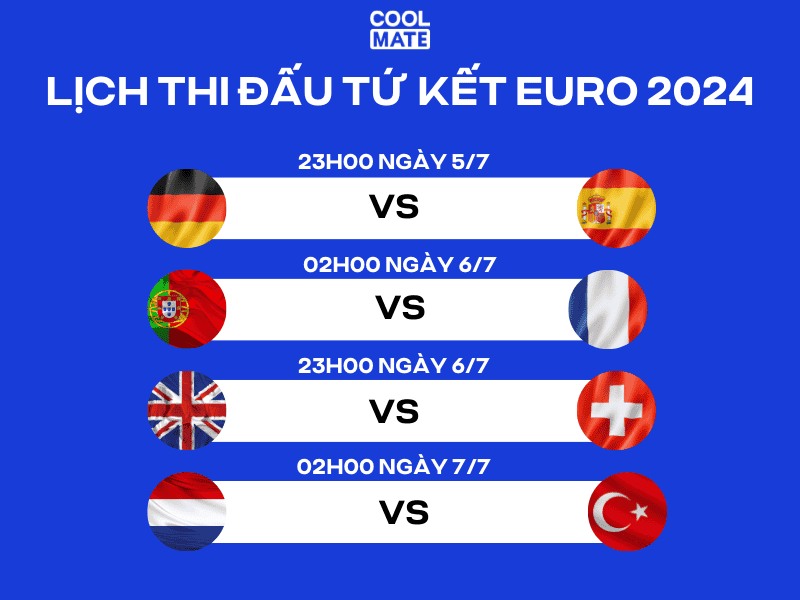 COOL MATE

LỊCH THI ĐẤU TỨ KẾT EURO 2024

23H00 NGÀY 5/7

VS

02H00 NGÀY 6/7

VS

23H00 NGÀY 6/7

VS

02H00 NGÀY 7/7

VS